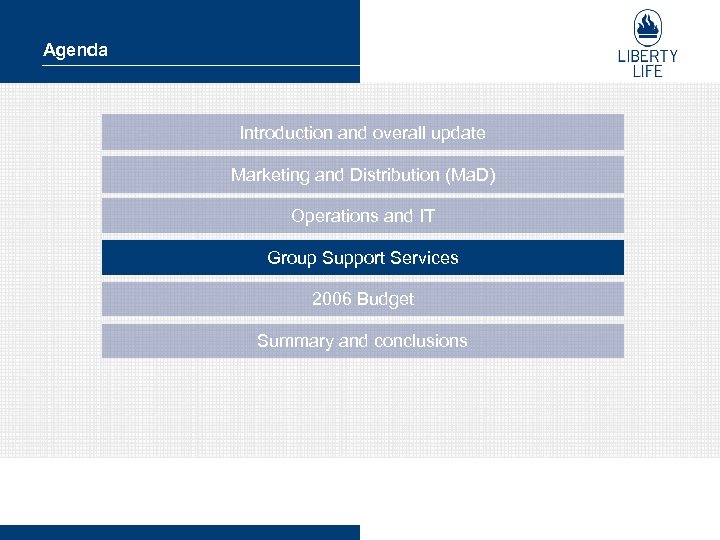 Agenda

LIBERTY LIFE

Introduction and overall update

Marketing and Distribution (MaD)

Operations and IT

Group Support Services

2006 Budget

Summary and conclusions